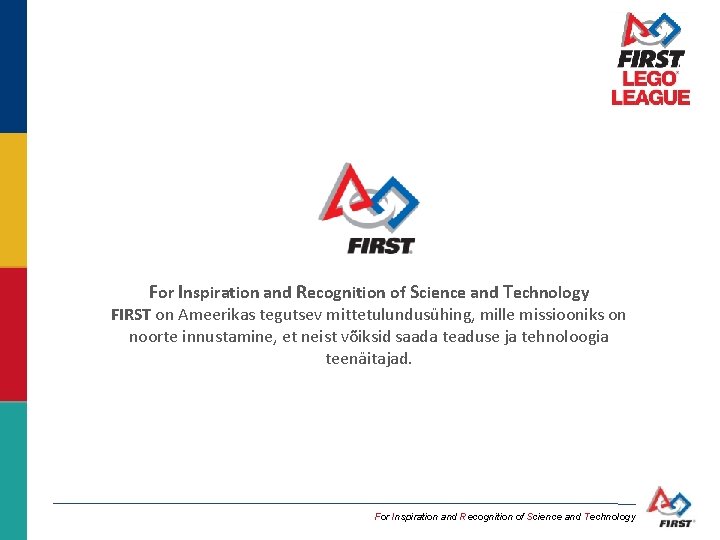 FIRST LEGO LEAGUE

FIRST

For Inspiration and Recognition of Science and Technology
FIRST on Ameerikas tegutsev mittetulundusühing, mille missiooniks on noorte innustamine, et neist võiksid saada teaduse ja tehnoloogia teenäitajad.

For Inspiration and Recognition of Science and Technology

FIRST